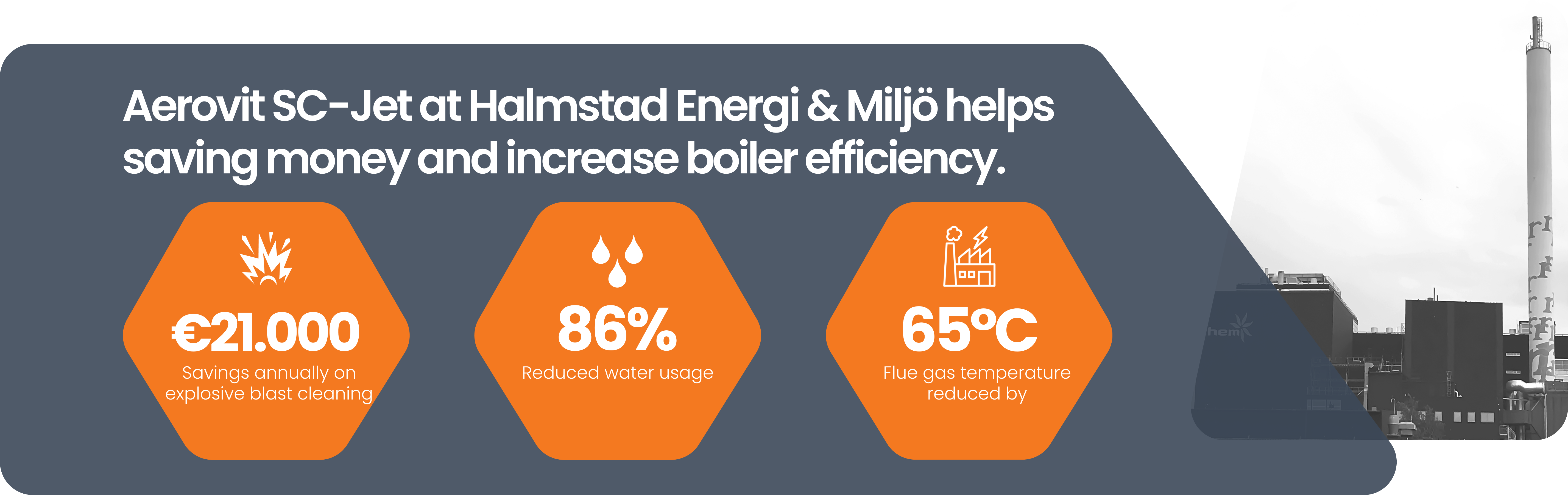 Aerovit SC-Jet at Halmstad Energi & Miljö helps saving money and increase boiler efficiency.

€21.000
Savings annually on explosive blast cleaning

86%
Reduced water usage

65°C
Flue gas temperature reduced by

hem